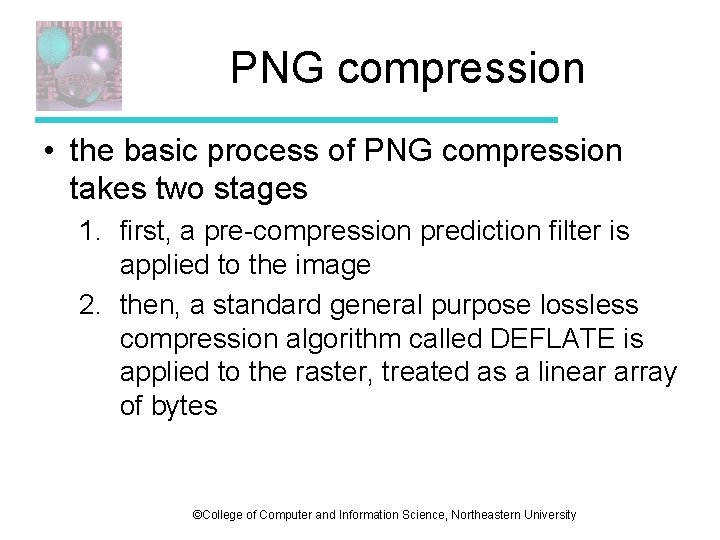 PNG compression

• the basic process of PNG compression takes two stages

1. first, a pre-compression prediction filter is applied to the image
2. then, a standard general purpose lossless compression algorithm called DEFLATE is applied to the raster, treated as a linear array of bytes

©College of Computer and Information Science, Northeastern University